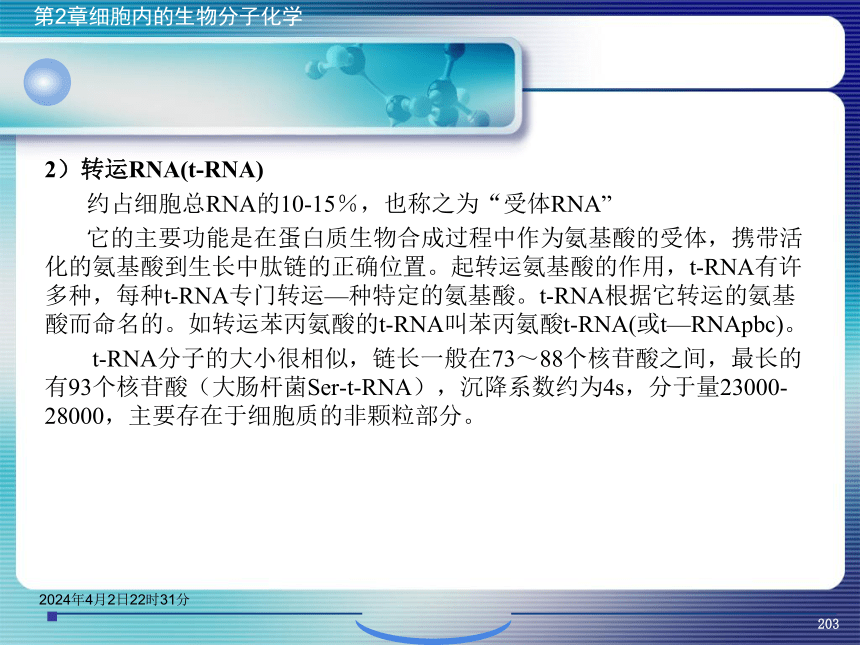 第2章细胞内的生物分子化学

2）转运RNA(t-RNA)

约占细胞总RNA的10-15％，也称之为“受体RNA”

它的主要功能是在蛋白质生物合成过程中作为氨基酸的受体，携带活化的氨基酸到生长中肽链的正确位置。起转运氨基酸的作用，t-RNA有许多种，每种t-RNA专门转运—种特定的氨基酸。t-RNA根据它转运的氨基酸而命名的。如转运苯丙氨酸的t-RNA叫苯丙氨酸t-RNA(或t—RNApbc)。

t-RNA分子的大小很相似，链长一般在73～88个核苷酸之间，最长的有93个核苷酸（大肠杆菌Ser-t-RNA），沉降系数约为4s，分于量23000-28000，主要存在于细胞质的非颗粒部分。

2024年4月2日22时31分

203